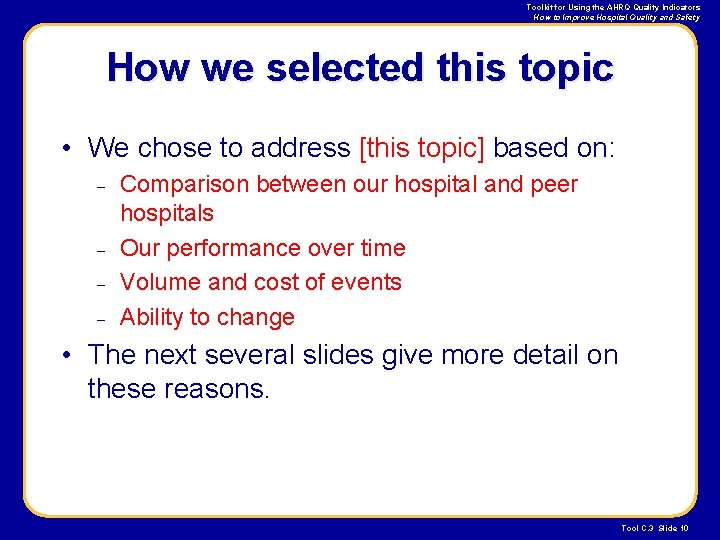 Toolkit for Using the AHRQ Quality Indicators
How to Improve Hospital Quality and Safety

How we selected this topic

• We chose to address [this topic] based on:
– Comparison between our hospital and peer hospitals
– Our performance over time
– Volume and cost of events
– Ability to change
• The next several slides give more detail on these reasons.

Tool C.3 Slide 10